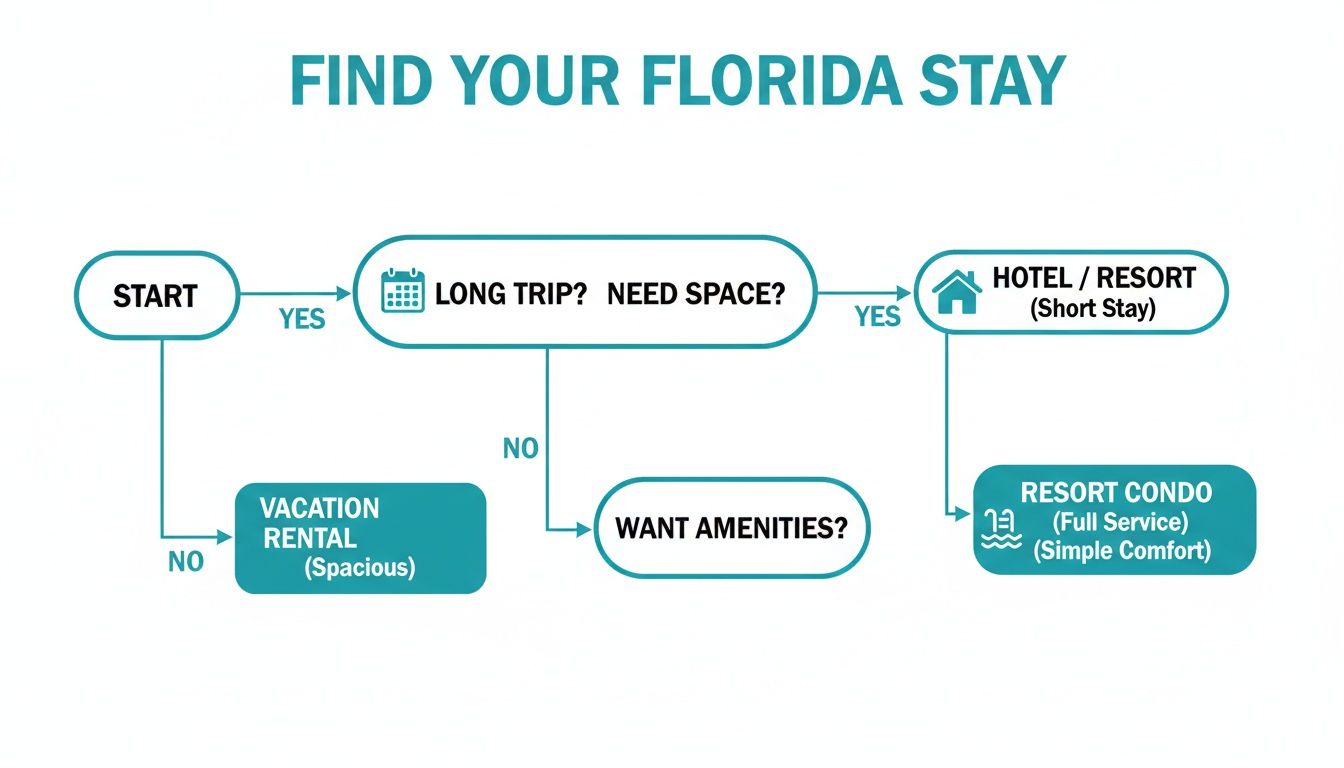 FIND YOUR FLORIDA STAY

START

YES

LONG TRIP? NEED SPACE?

YES

HOTEL / RESORT
(Short Stay)

NO

NO

VACATION RENTAL
(Spacious)

WANT AMENITIES?

RESORT CONDO
(Full Service)
(Simple Comfort)